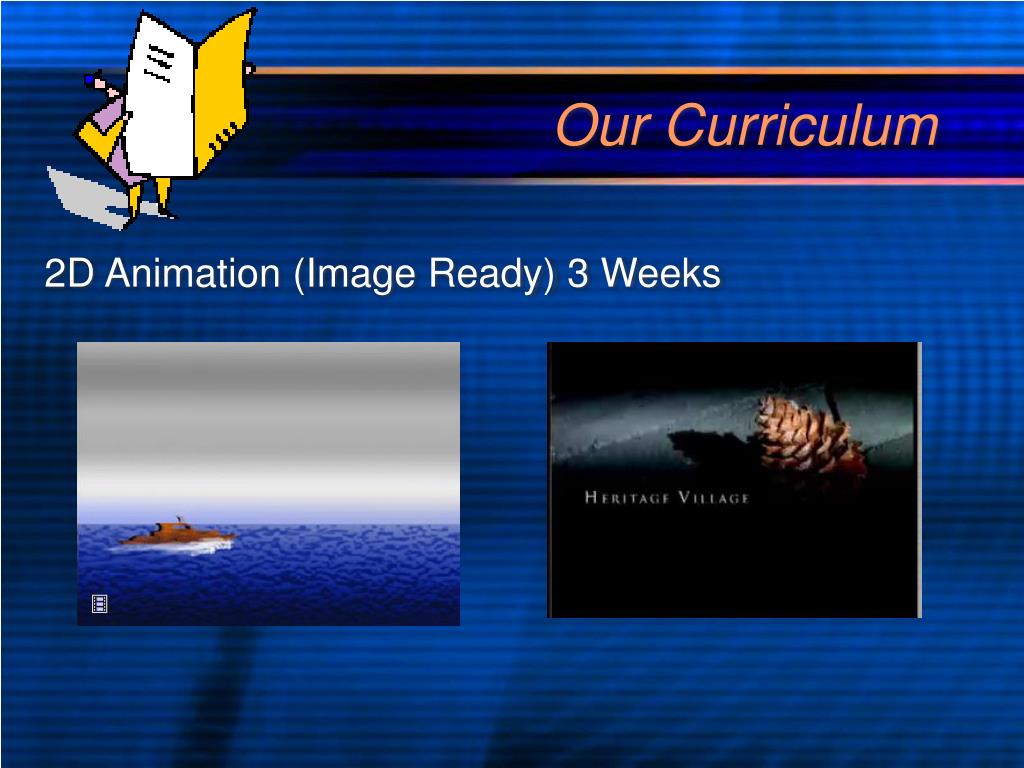 Our Curriculum

2D Animation (Image Ready) 3 Weeks

HERITAGE VILLAGE